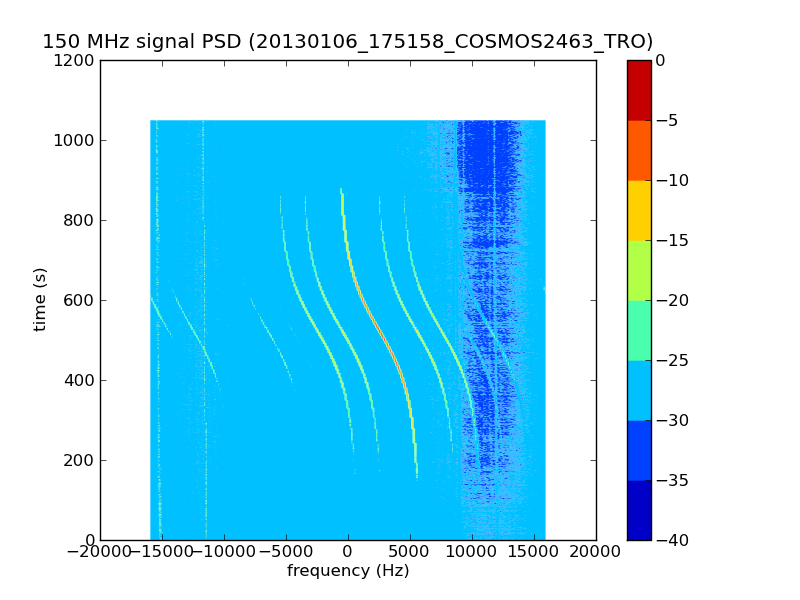 150 MHz signal PSD (20130106_175158_COSMOS2463_TRO)

time (s)

1200
1000
800
600
400
200
0

−20000 −15000 −10000 −5000 0 5000 10000 15000 20000

frequency (Hz)

0
−5
−10
−15
−20
−25
−30
−35
−40